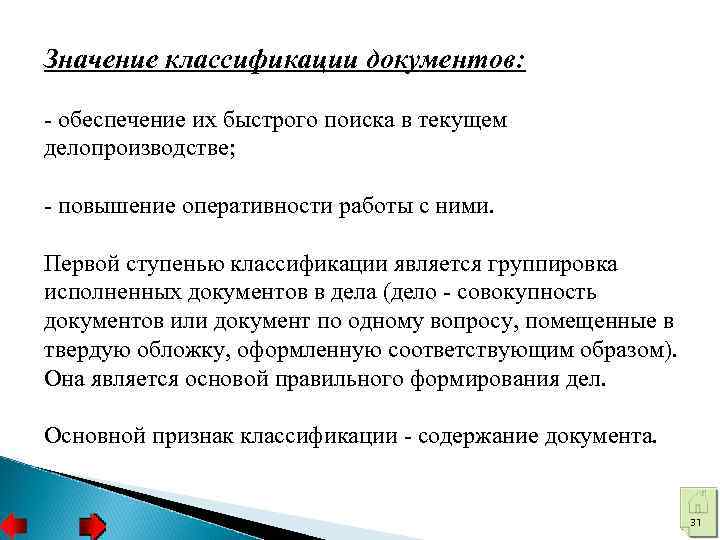 Значение классификации документов:

- обеспечение их быстрого поиска в текущем делопроизводстве;

- повышение оперативности работы с ними.

Первой ступенью классификации является группировка исполненных документов в дела (дело - совокупность документов или документ по одному вопросу, помещенные в твердую обложку, оформленную соответствующим образом). Она является основой правильного формирования дел.

Основной признак классификации - содержание документа.

31